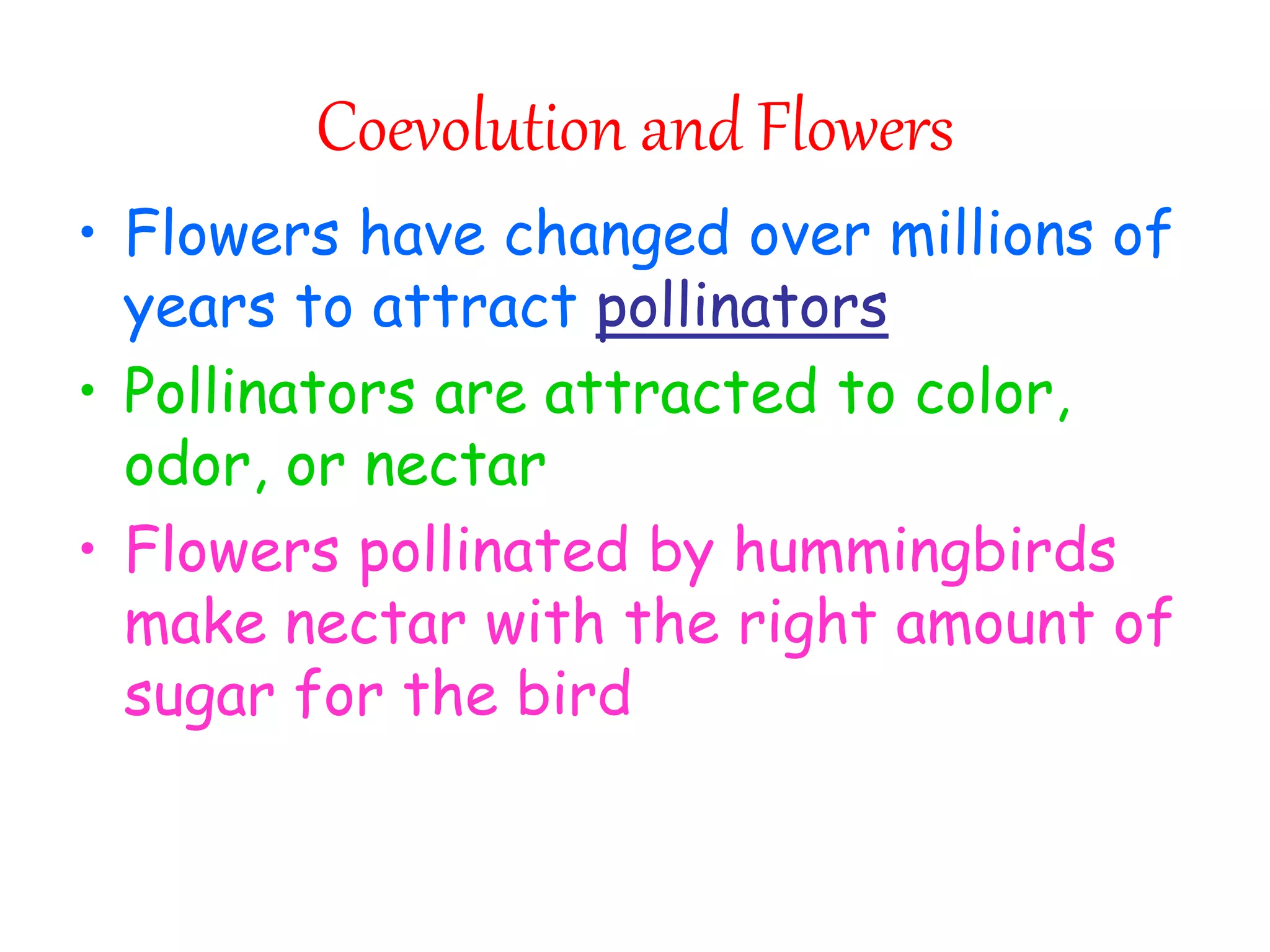 Coevolution and Flowers

• Flowers have changed over millions of years to attract pollinators

• Pollinators are attracted to color, odor, or nectar

• Flowers pollinated by hummingbirds make nectar with the right amount of sugar for the bird